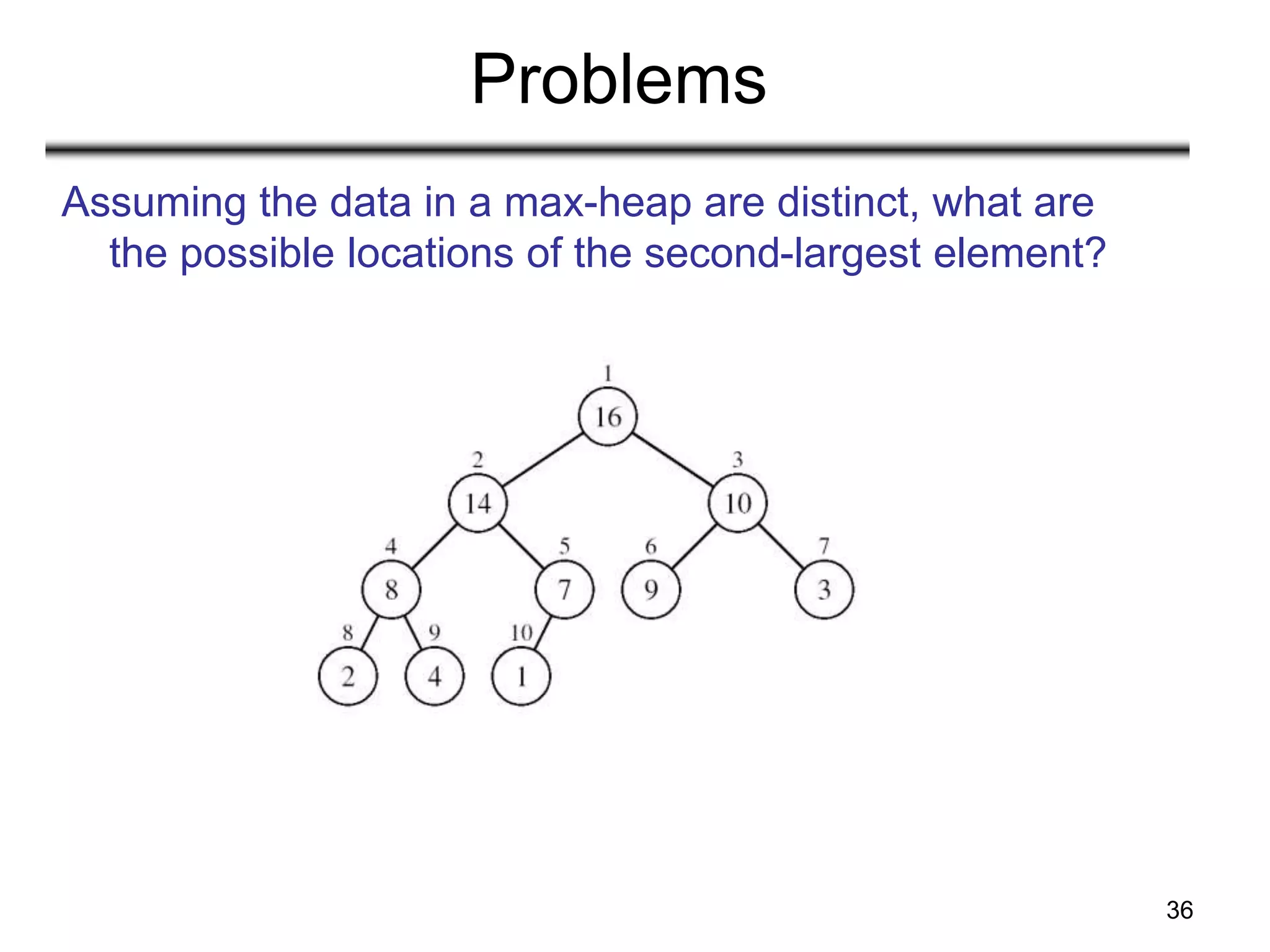 Problems

Assuming the data in a max-heap are distinct, what are the possible locations of the second-largest element?

1
16
2
14
3
10
4
8
5
7
6
9
7
3
8
2
9
4
10
1

36